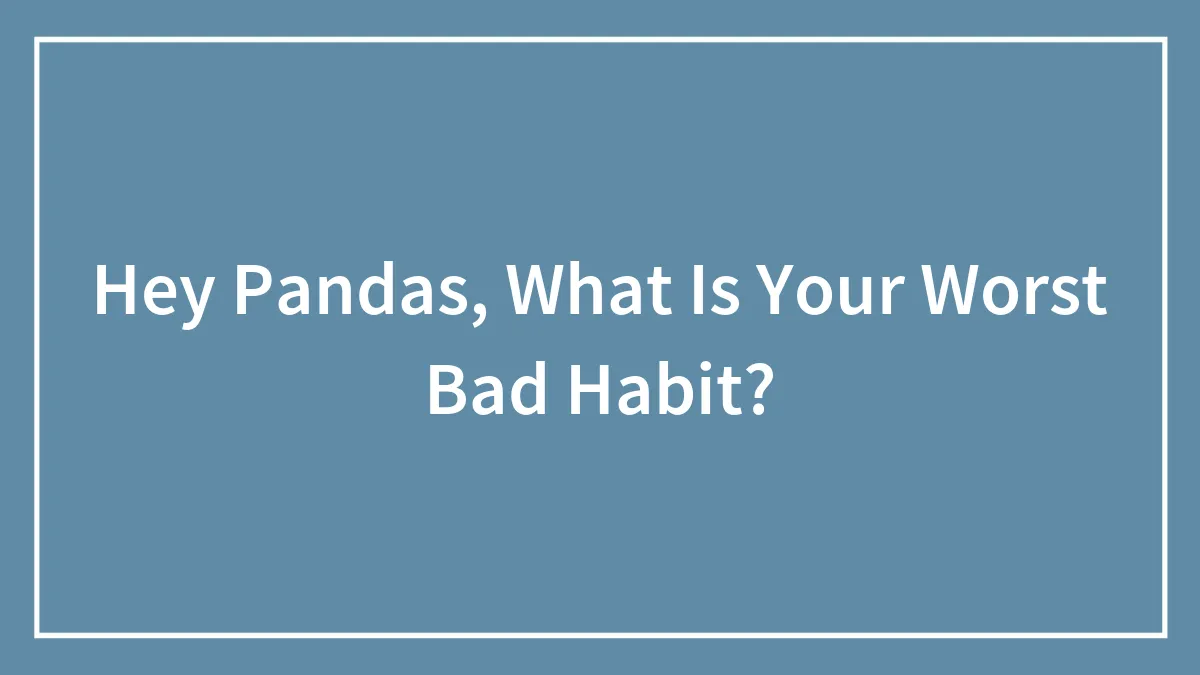 Hey Pandas, What Is Your Worst Bad Habit?